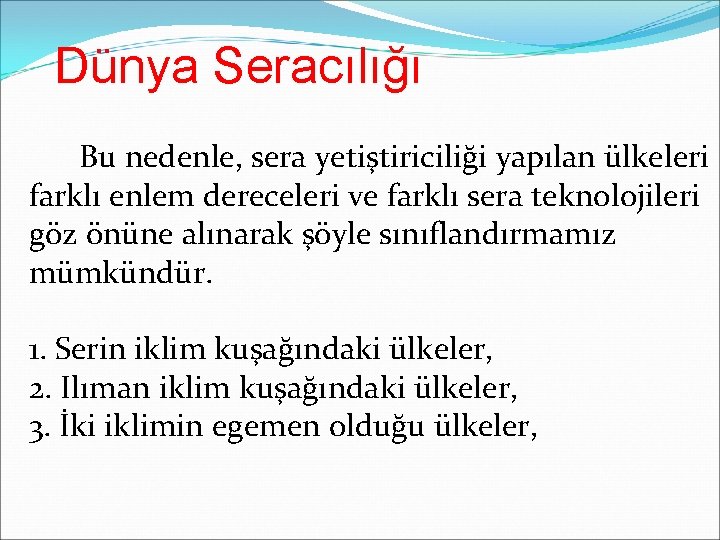 Dünya Seracılığı

Bu nedenle, sera yetiştiriciliği yapılan ülkeleri farklı enlem dereceleri ve farklı sera teknolojileri göz önüne alınarak şöyle sınıflandırmamız mümkündür.

1. Serin iklim kuşağındaki ülkeler,
2. Ilıman iklim kuşağındaki ülkeler,
3. İki iklimin egemen olduğu ülkeler,